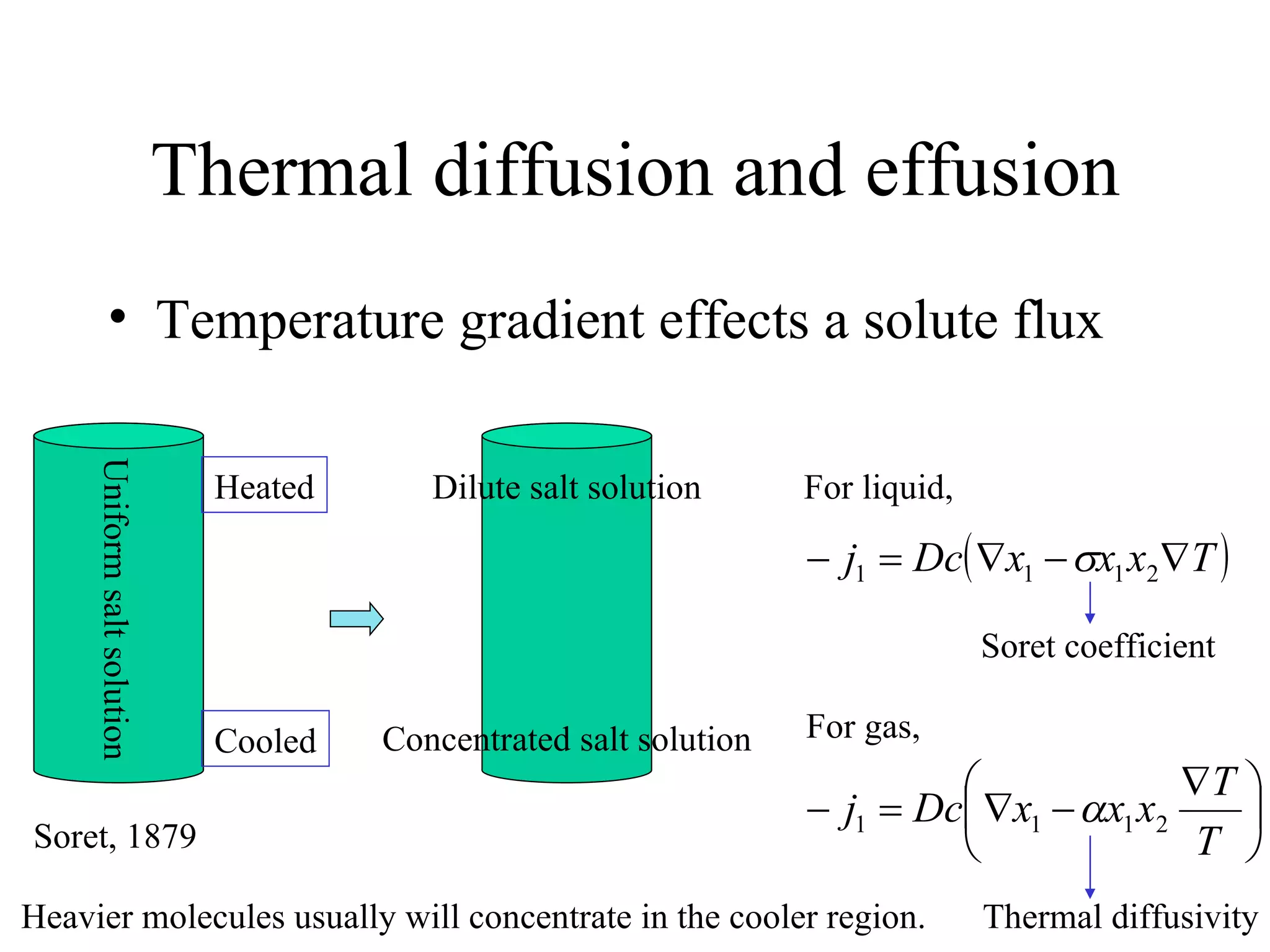 Thermal diffusion and effusion

• Temperature gradient effects a solute flux

Uniform salt solution

Heated

Cooled

Dilute salt solution

Concentrated salt solution

For liquid,

$-j_1 = Dc\left(\nabla x_1 - \sigma x_1 x_2 \nabla T\right)$

Soret coefficient

For gas,

$-j_1 = Dc\left(\nabla x_1 - \alpha x_1 x_2 \frac{\nabla T}{T}\right)$

Soret, 1879

Heavier molecules usually will concentrate in the cooler region.

Thermal diffusivity